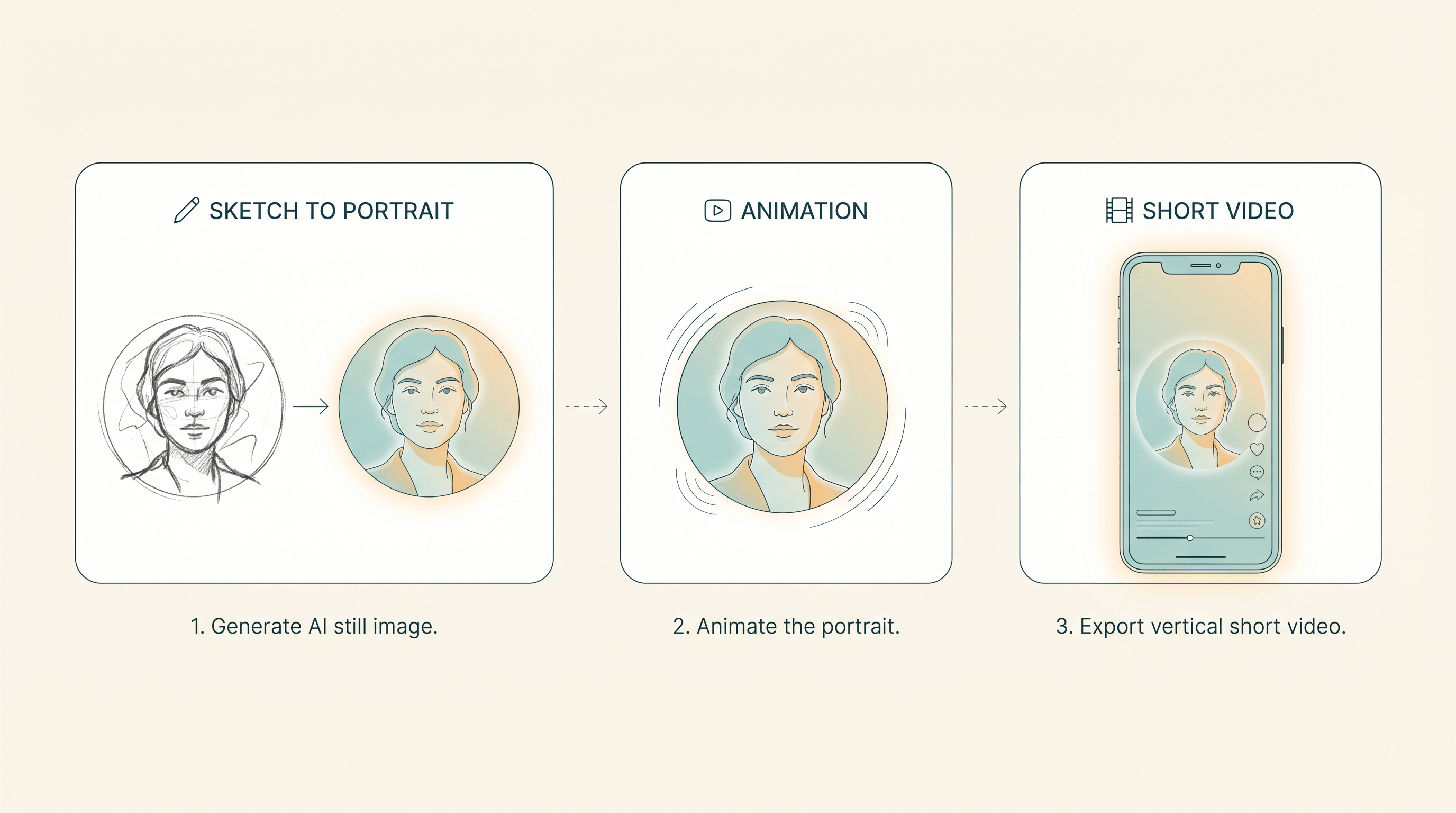 SKETCH TO PORTRAIT

1. Generate AI still image.

ANIMATION

2. Animate the portrait.

SHORT VIDEO

3. Export vertical short video.